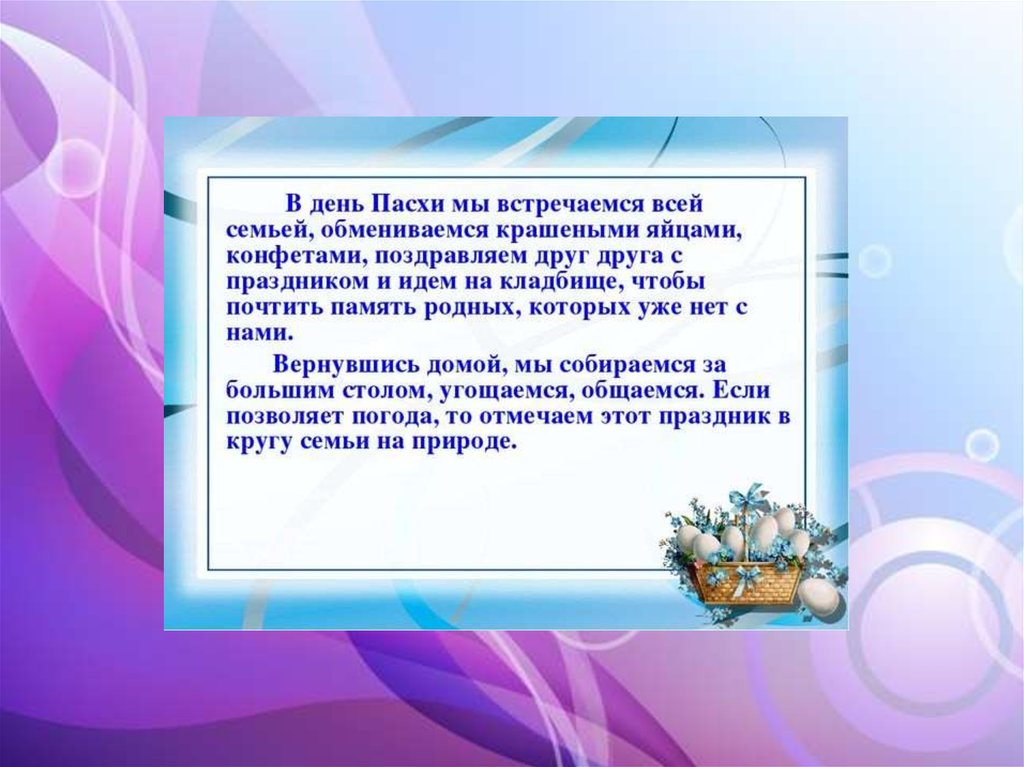 В день Пасхи мы встречаемся всей семьей, обмениваемся крашеными яйцами, конфетами, поздравляем друг друга с праздником и идем на кладбище, чтобы почтить память родных, которых уже нет с нами.

Вернувшись домой, мы собираемся за большим столом, угощаемся, общаемся. Если позволяет погода, то отмечаем этот праздник в кругу семьи на природе.